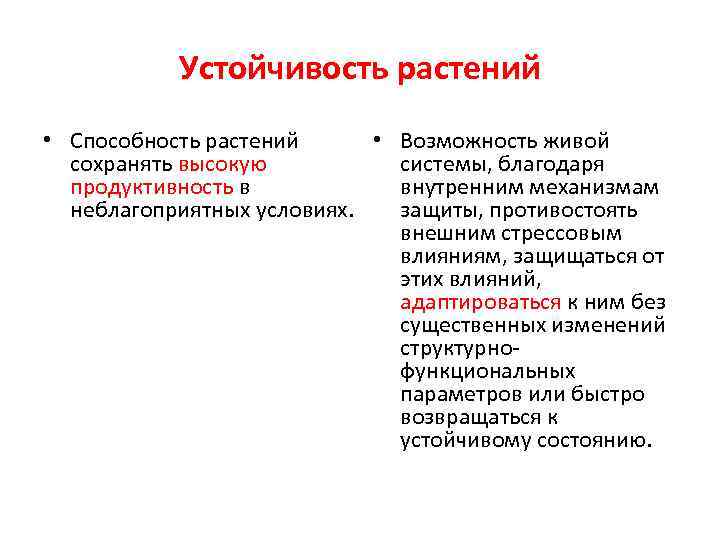 Устойчивость растений

• Способность растений сохранять высокую продуктивность в неблагоприятных условиях.

• Возможность живой системы, благодаря внутренним механизмам защиты, противостоять внешним стрессовым влияниям, защищаться от этих влияний, адаптироваться к ним без существенных изменений структурно-функциональных параметров или быстро возвращаться к устойчивому состоянию.